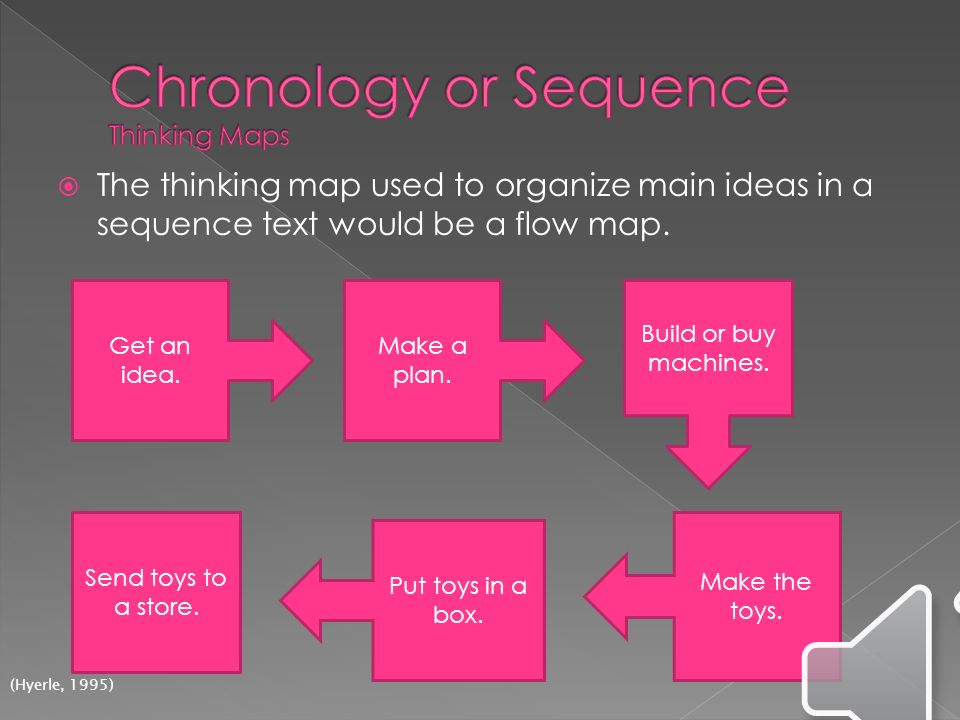 Chronology or Sequence
Thinking Maps

The thinking map used to organize main ideas in a sequence text would be a flow map.

Get an idea.

Make a plan.

Build or buy machines.

Make the toys.

Put toys in a box.

Send toys to a store.

(Hyerle, 1995)